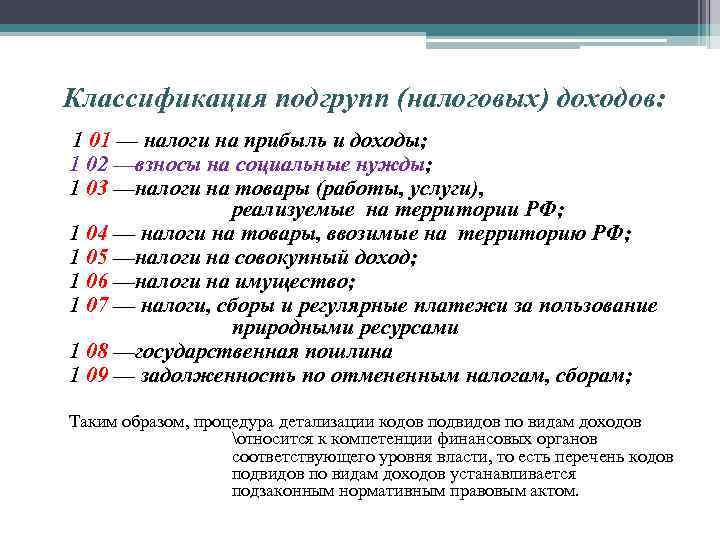 Классификация подгрупп (налоговых) доходов:

1 01 — налоги на прибыль и доходы;
1 02 —взносы на социальные нужды;
1 03 —налоги на товары (работы, услуги), реализуемые на территории РФ;
1 04 — налоги на товары, ввозимые на территорию РФ;
1 05 —налоги на совокупный доход;
1 06 —налоги на имущество;
1 07 — налоги, сборы и регулярные платежи за пользование природными ресурсами
1 08 —государственная пошлина
1 09 — задолженность по отмененным налогам, сборам;

Таким образом, процедура детализации кодов подвидов по видам доходов \относится к компетенции финансовых органов соответствующего уровня власти, то есть перечень кодов подвидов по видам доходов устанавливается подзаконным нормативным правовым актом.